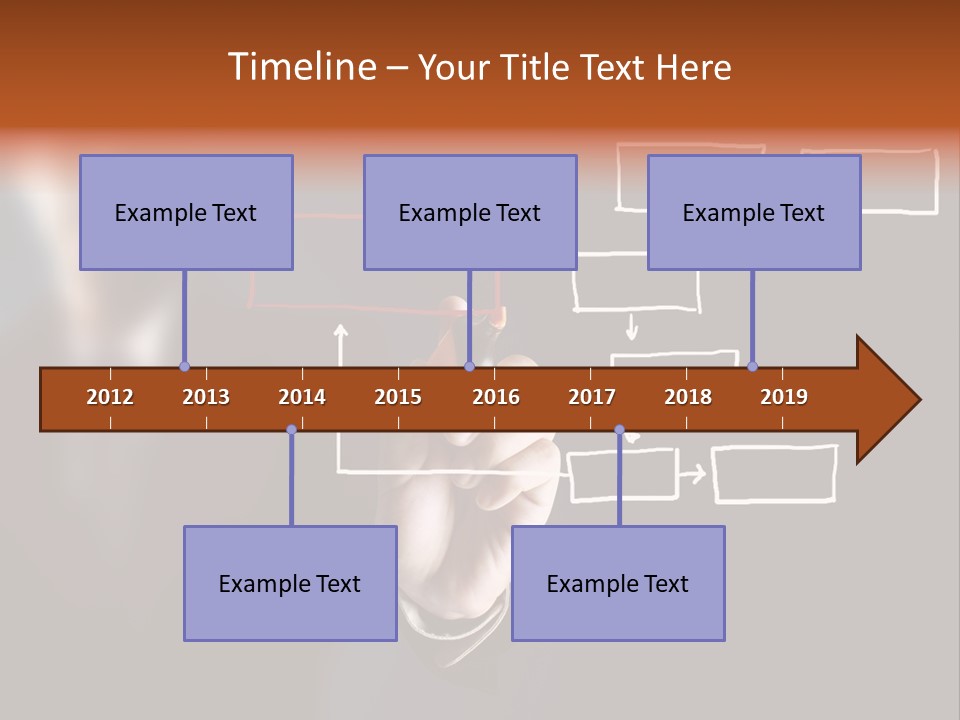 Timeline – Your Title Text Here

Example Text

Example Text

Example Text

2012 2013 2014 2015 2016 2017 2018 2019

Example Text

Example Text